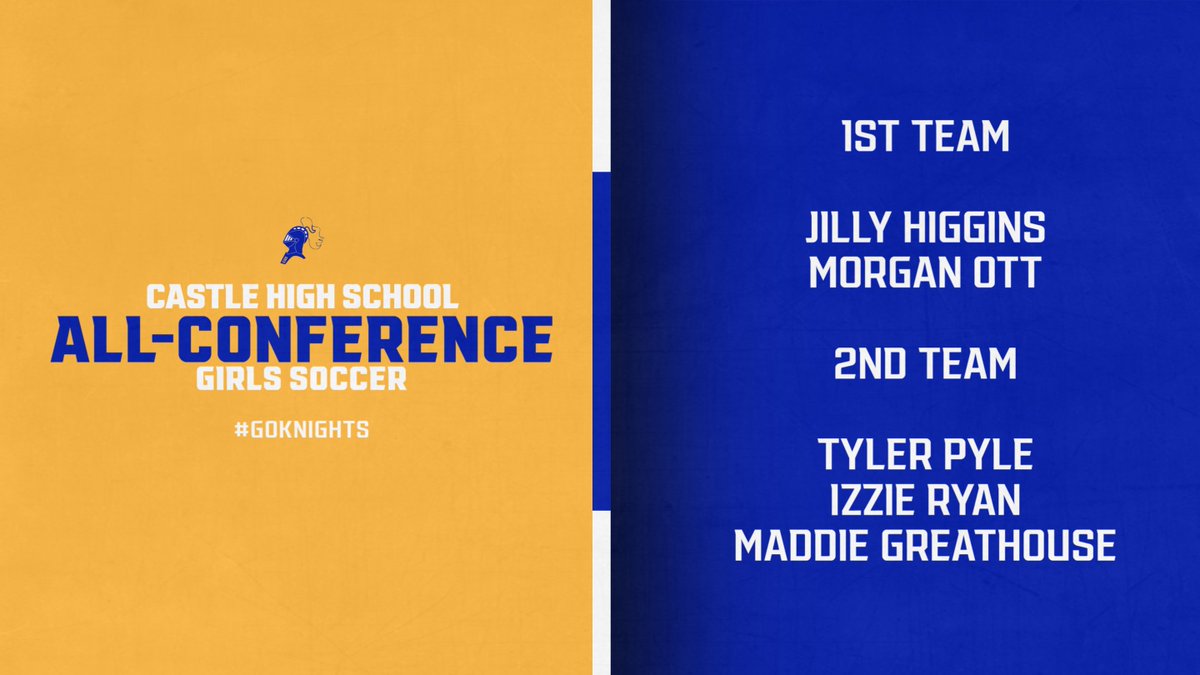 CASTLE HIGH SCHOOL
ALL-CONFERENCE
GIRLS SOCCER

#GOKNIGHTS

1ST TEAM

JILLY HIGGINS
MORGAN OTT

2ND TEAM

TYLER PYLE
IZZIE RYAN
MADDIE GREATHOUSE